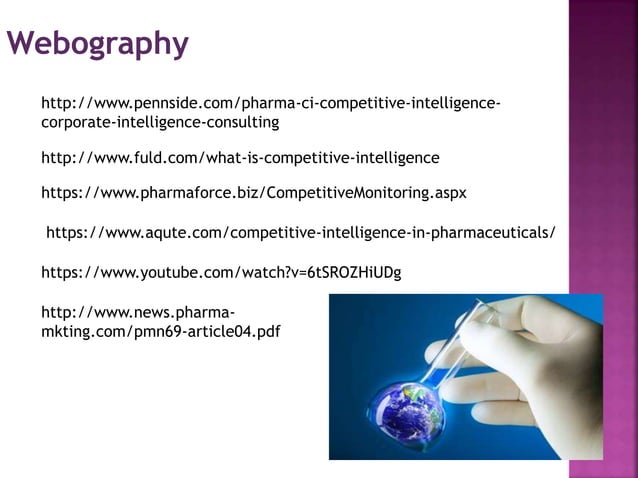 Webography

http://www.pennside.com/pharma-ci-competitive-intelligence-corporate-intelligence-consulting

http://www.fuld.com/what-is-competitive-intelligence

https://www.pharmaforce.biz/CompetitiveMonitoring.aspx

https://www.aqute.com/competitive-intelligence-in-pharmaceuticals/

https://www.youtube.com/watch?v=6tSROZHiUDg

http://www.news.pharma-mkting.com/pmn69-article04.pdf